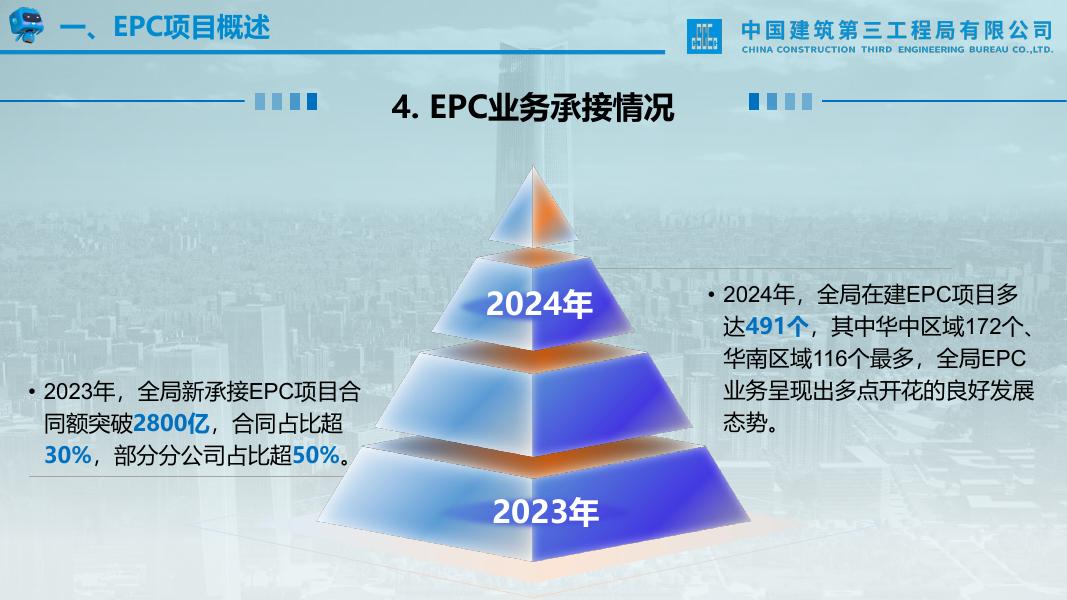 一、EPC项目概述

中国建筑第三工程局有限公司
CHINA CONSTRUCTION THIRD ENGINEERING BUREAU CO.,LTD.

4. EPC业务承接情况

2024年

• 2024年，全局在建EPC项目多达491个，其中华中区域172个、华南区域116个最多，全局EPC业务呈现出多点开花的良好发展态势。

• 2023年，全局新承接EPC项目合同额突破2800亿，合同占比超30%，部分分公司占比超50%。

2023年